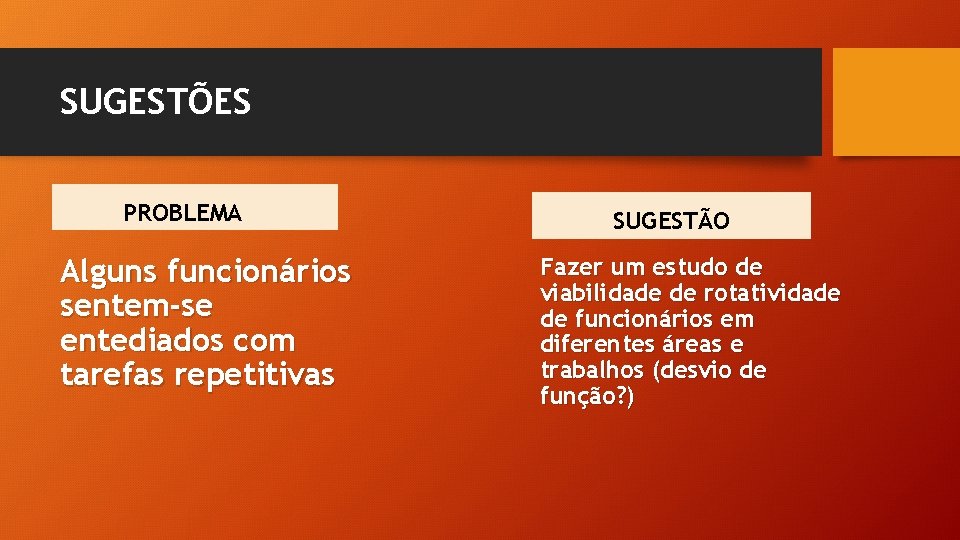 SUGESTÕES

PROBLEMA

Alguns funcionários sentem-se entediados com tarefas repetitivas

SUGESTÃO

Fazer um estudo de viabilidade de rotatividade de funcionários em diferentes áreas e trabalhos (desvio de função?)